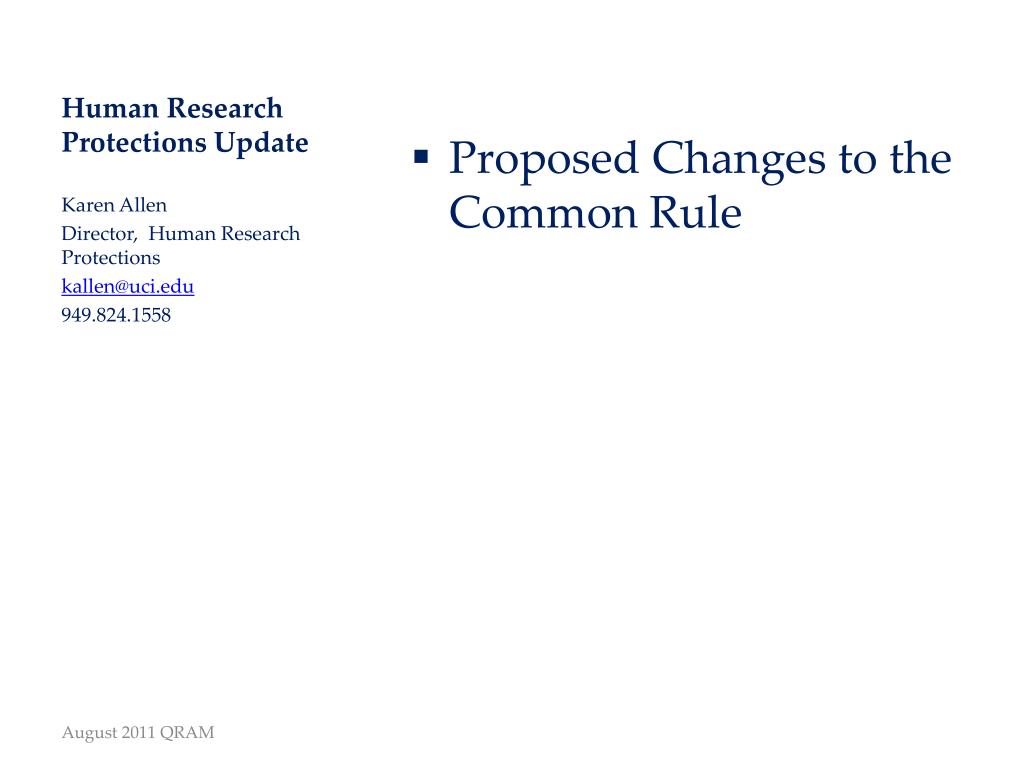 Human Research Protections Update

Karen Allen

Director, Human Research Protections

kallen@uci.edu

949.824.1558

▪ Proposed Changes to the Common Rule

August 2011 QRAM